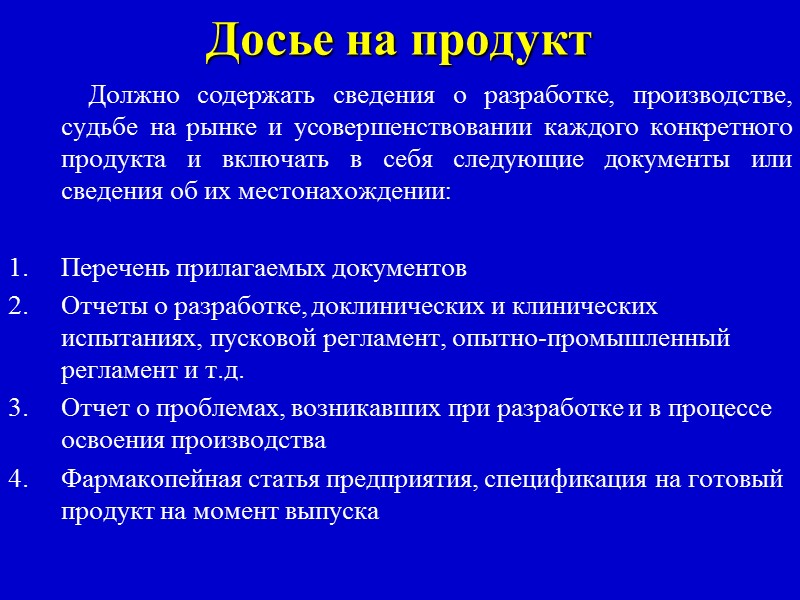 Досье на продукт

Должно содержать сведения о разработке, производстве, судьбе на рынке и усовершенствовании каждого конкретного продукта и включать в себя следующие документы или сведения об их местонахождении:

1. Перечень прилагаемых документов
2. Отчеты о разработке, доклинических и клинических испытаниях, пусковой регламент, опытно-промышленный регламент и т.д.
3. Отчет о проблемах, возникавших при разработке и в процессе освоения производства
4. Фармакопейная статья предприятия, спецификация на готовый продукт на момент выпуска